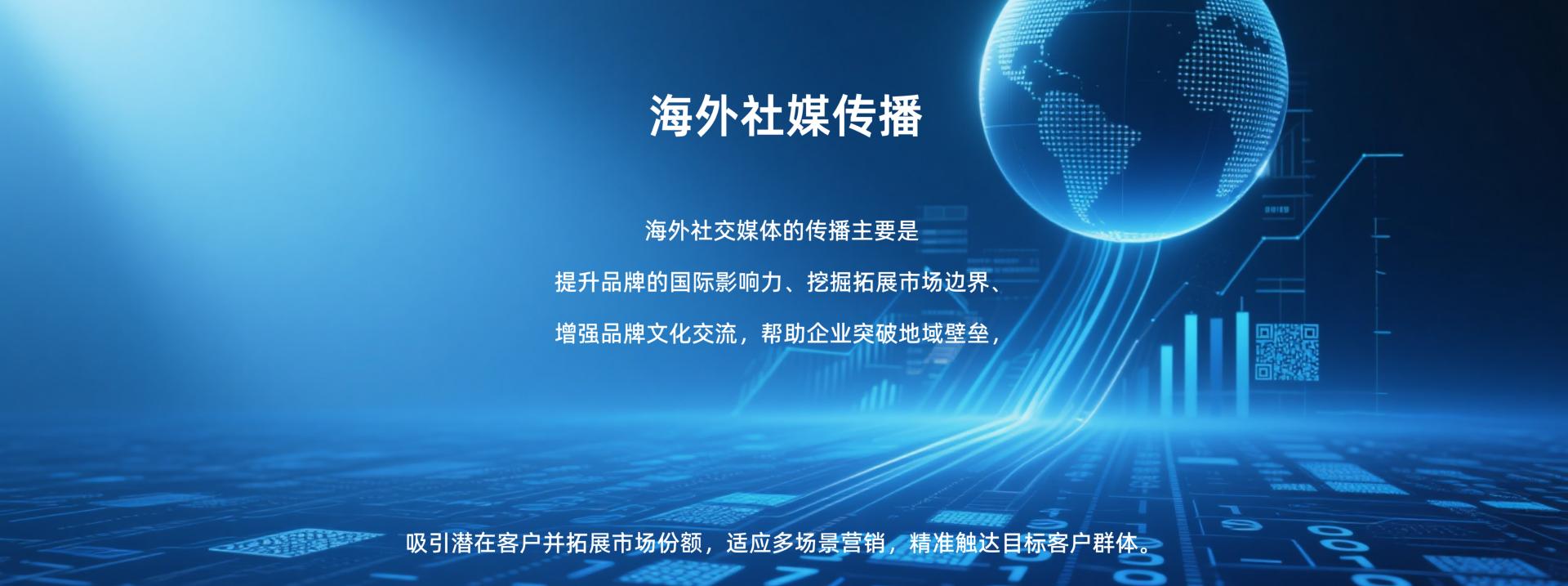 海外社媒传播

海外社交媒体的传播主要是

提升品牌的国际影响力、挖掘拓展市场边界、

增强品牌文化交流，帮助企业突破地域壁垒，

吸引潜在客户并拓展市场份额，适应多场景营销，精准触达目标客户群体。